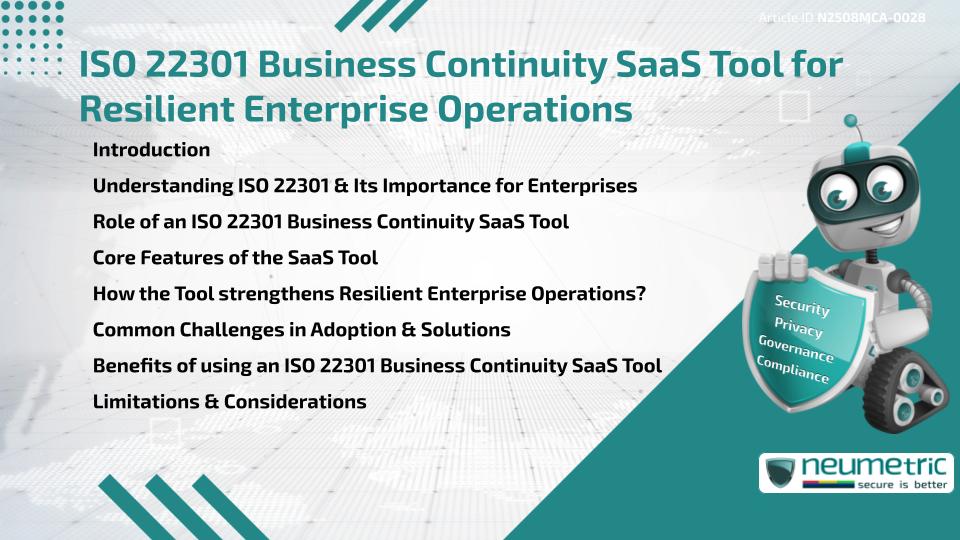 Article ID: N2508MCA-0028

ISO 22301 Business Continuity SaaS Tool for Resilient Enterprise Operations

Introduction

Understanding ISO 22301 & Its Importance for Enterprises

Role of an ISO 22301 Business Continuity SaaS Tool

Core Features of the SaaS Tool

How the Tool strengthens Resilient Enterprise Operations?

Common Challenges in Adoption & Solutions

Benefits of using an ISO 22301 Business Continuity SaaS Tool

Limitations & Considerations

Security
Privacy
Governance
Compliance

neumetric
secure is better